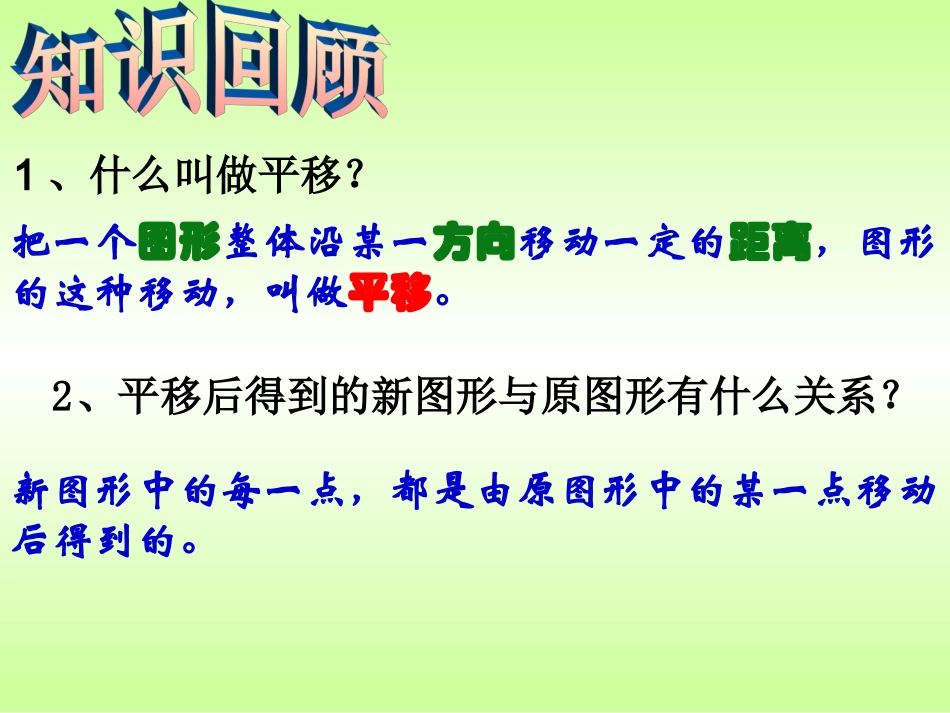 知识回顾

1、什么叫做平移？

把一个图形整体沿某一方向移动一定的距离，图形的这种移动，叫做平移。

2、平移后得到的新图形与原图形有什么关系？

新图形中的每一点，都是由原图形中的某一点移动后得到的。